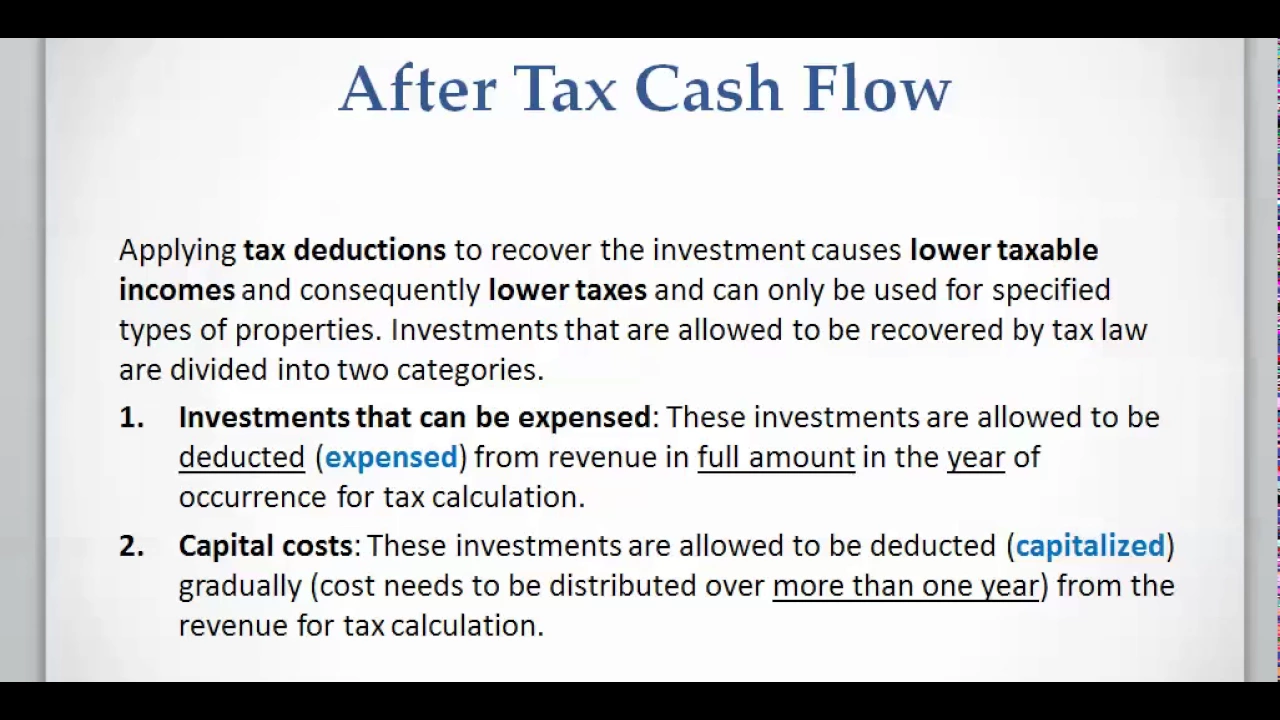 After Tax Cash Flow

Applying tax deductions to recover the investment causes lower taxable incomes and consequently lower taxes and can only be used for specified types of properties. Investments that are allowed to be recovered by tax law are divided into two categories.

1. Investments that can be expensed: These investments are allowed to be deducted (expensed) from revenue in full amount in the year of occurrence for tax calculation.

2. Capital costs: These investments are allowed to be deducted (capitalized) gradually (cost needs to be distributed over more than one year) from the revenue for tax calculation.